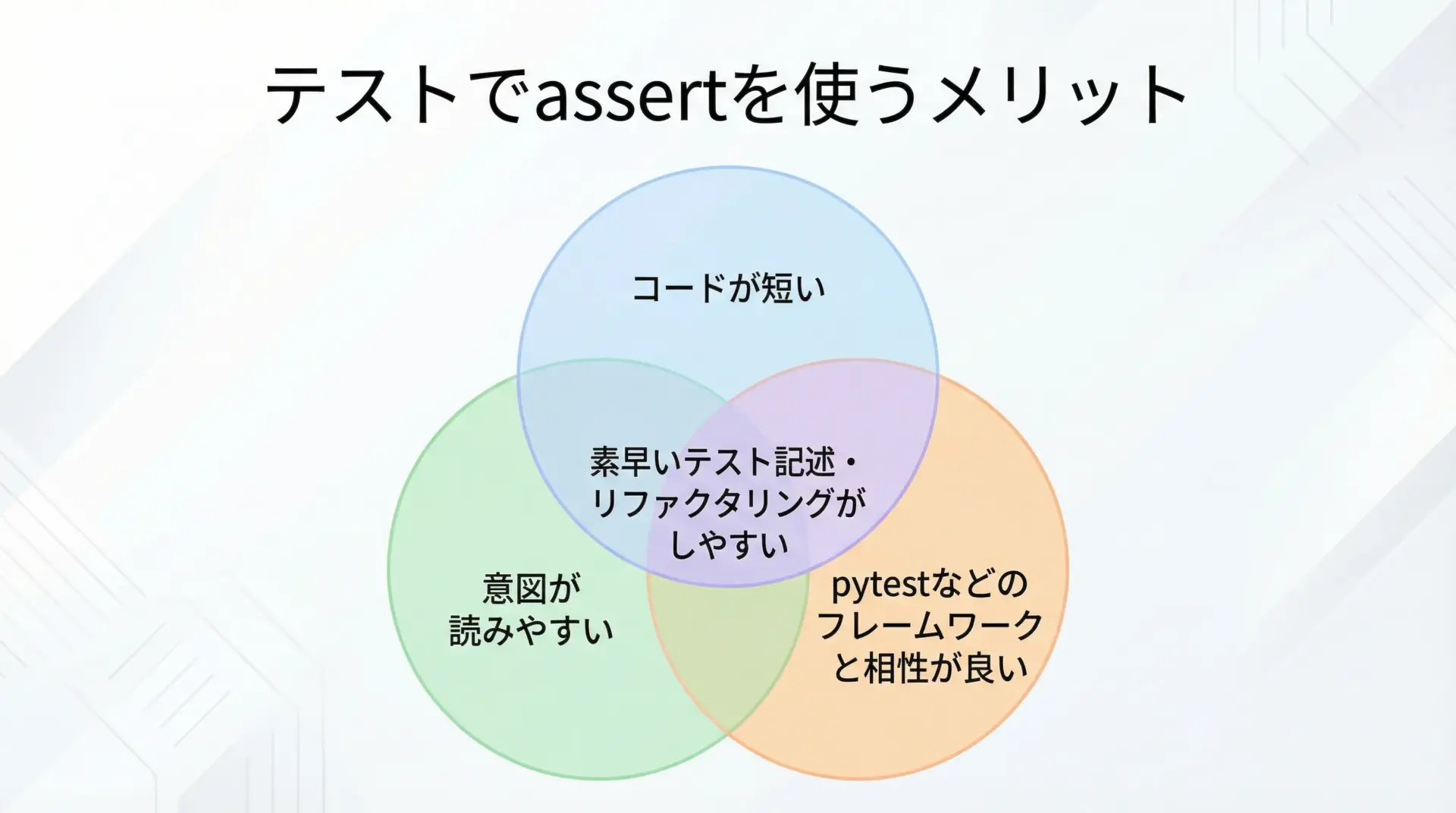 テストでassertを使うメリット

コードが短い

素早いテスト記述・リファクタリングがしやすい

意図が読みやすい

pytestなどのフレームワークと相性が良い